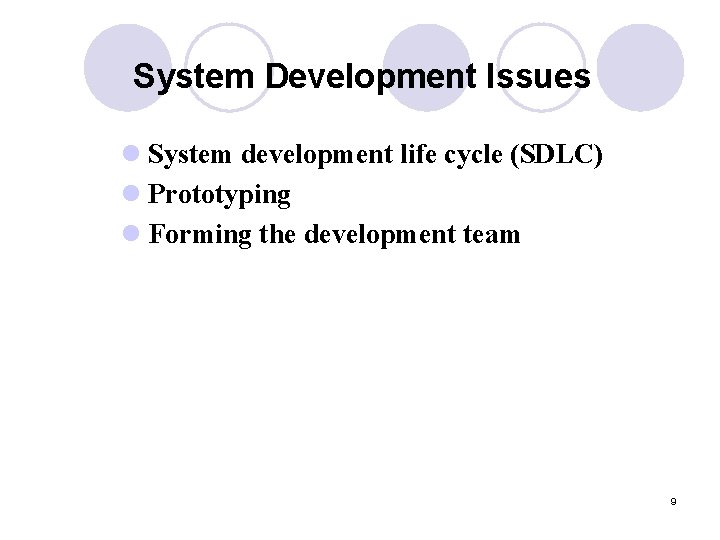 System Development Issues

- System development life cycle (SDLC)
- Prototyping
- Forming the development team

9